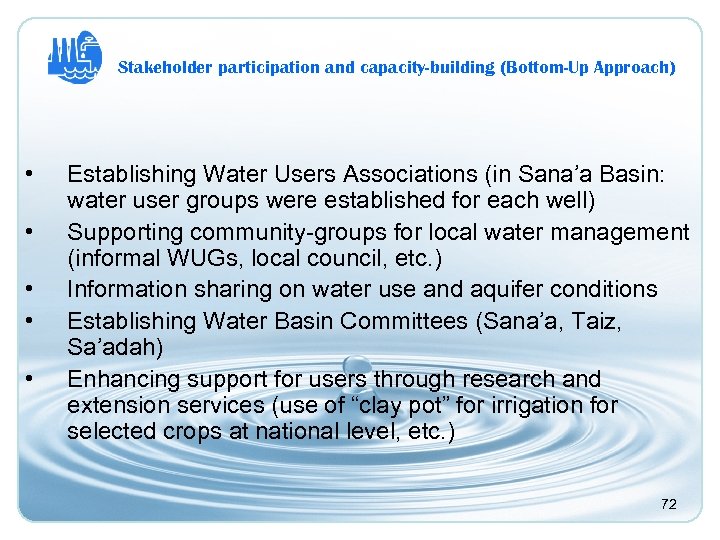 Stakeholder participation and capacity-building (Bottom-Up Approach)

• Establishing Water Users Associations (in Sana’a Basin: water user groups were established for each well)
• Supporting community-groups for local water management (informal WUGs, local council, etc.)
• Information sharing on water use and aquifer conditions
• Establishing Water Basin Committees (Sana’a, Taiz, Sa’adah)
• Enhancing support for users through research and extension services (use of “clay pot” for irrigation for selected crops at national level, etc.)

72